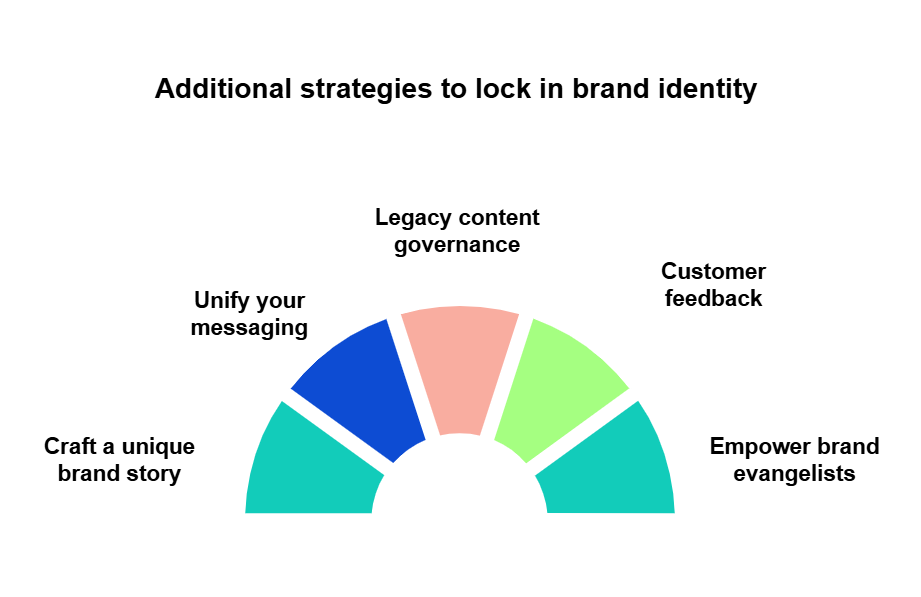 Additional strategies to lock in brand identity

Craft a unique brand story

Unify your messaging

Legacy content governance

Customer feedback

Empower brand evangelists